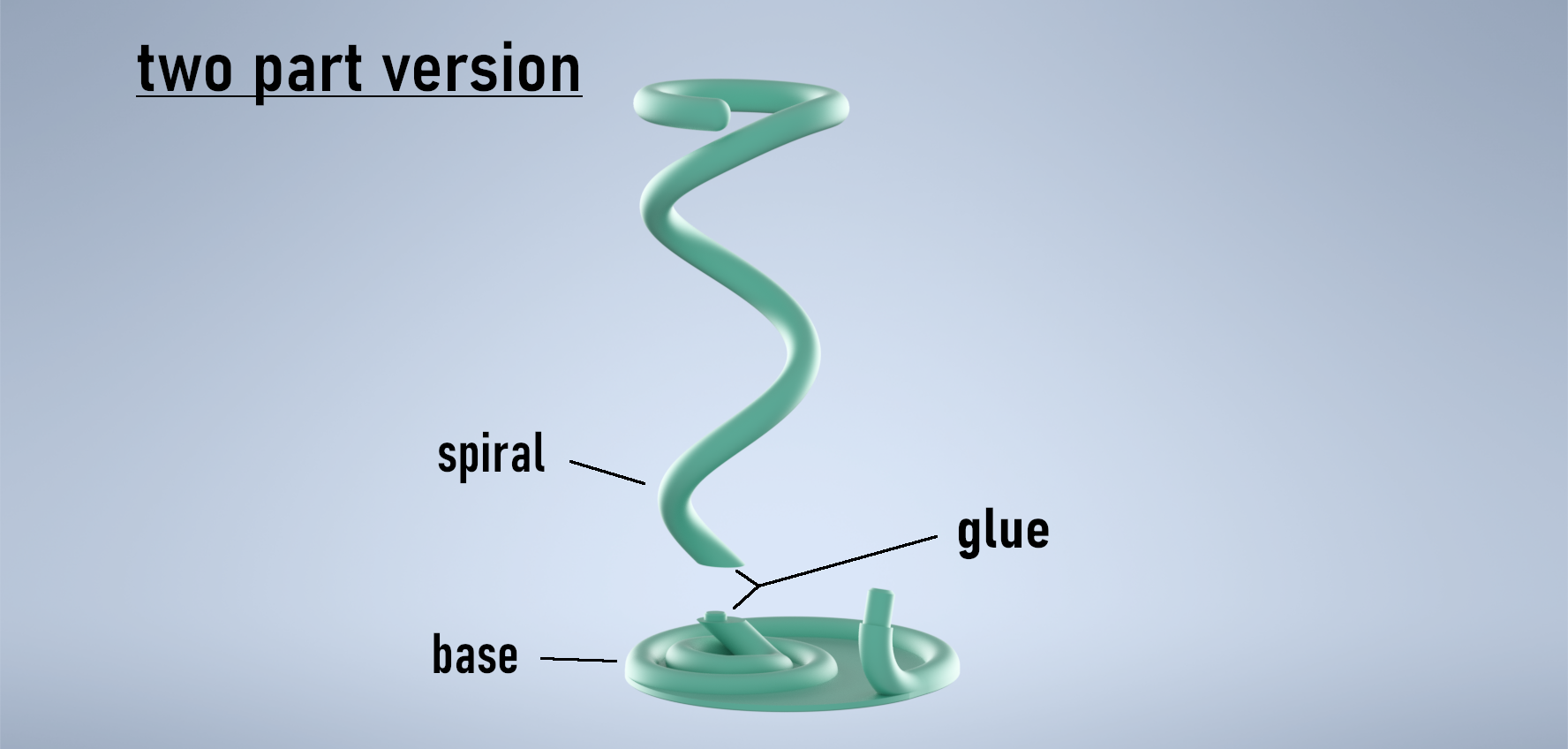 two part version

spiral

glue

base